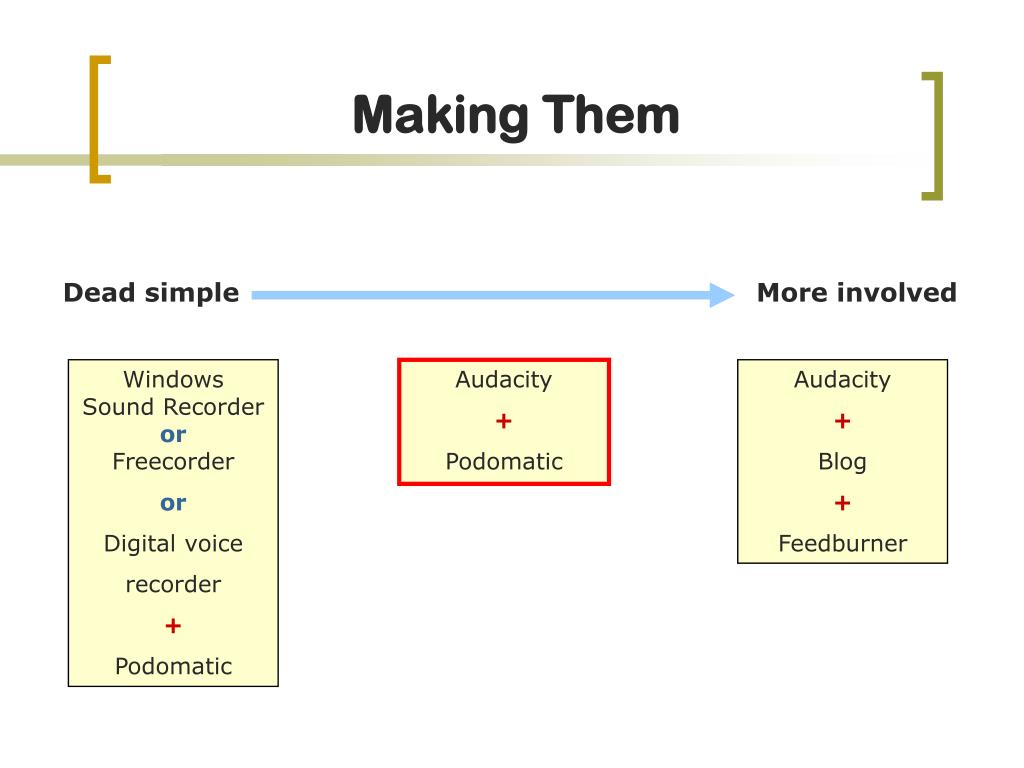 Making Them

Dead simple

More involved

Windows
Sound Recorder
or
Freecorder
or
Digital voice
recorder
+
Podomatic

Audacity
+
Podomatic

Audacity
+
Blog
+
Feedburner